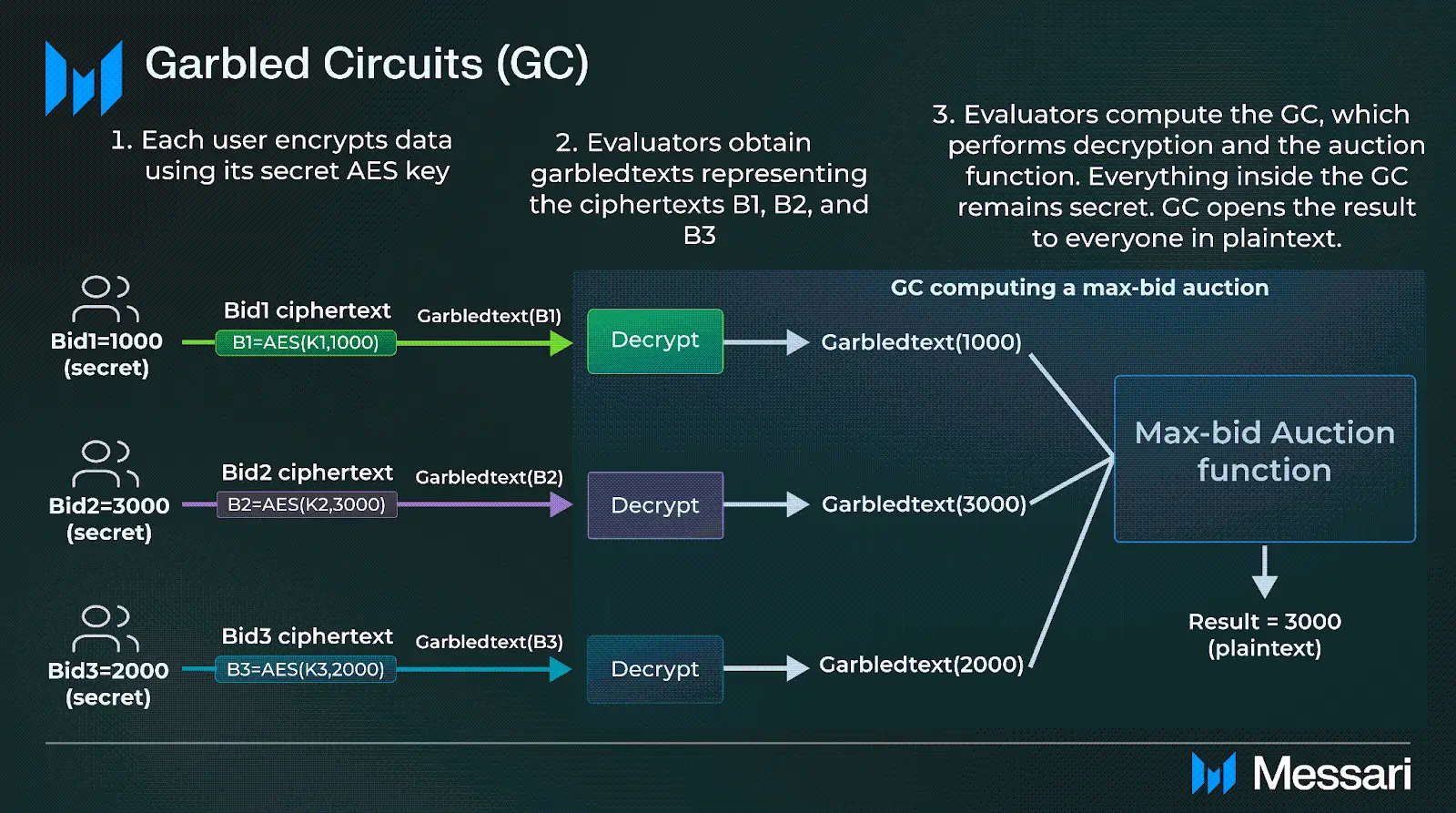 Garbled Circuits (GC)

1. Each user encrypts data using its secret AES key

2. Evaluators obtain garbledtexts representing the ciphertexts B1, B2, and B3

3. Evaluators compute the GC, which performs decryption and the auction function. Everything inside the GC remains secret. GC opens the result to everyone in plaintext.

GC computing a max-bid auction

Bid1=1000 (secret)
Bid1 ciphertext
B1=AES(K1,1000)
Garbledtext(B1)
Decrypt
Garbledtext(1000)

Bid2=3000 (secret)
Bid2 ciphertext
B2=AES(K2,3000)
Garbledtext(B2)
Decrypt
Garbledtext(3000)

Bid3=2000 (secret)
Bid3 ciphertext
B3=AES(K3,2000)
Garbledtext(B3)
Decrypt
Garbledtext(2000)

Max-bid Auction function

Result = 3000 (plaintext)

Messari